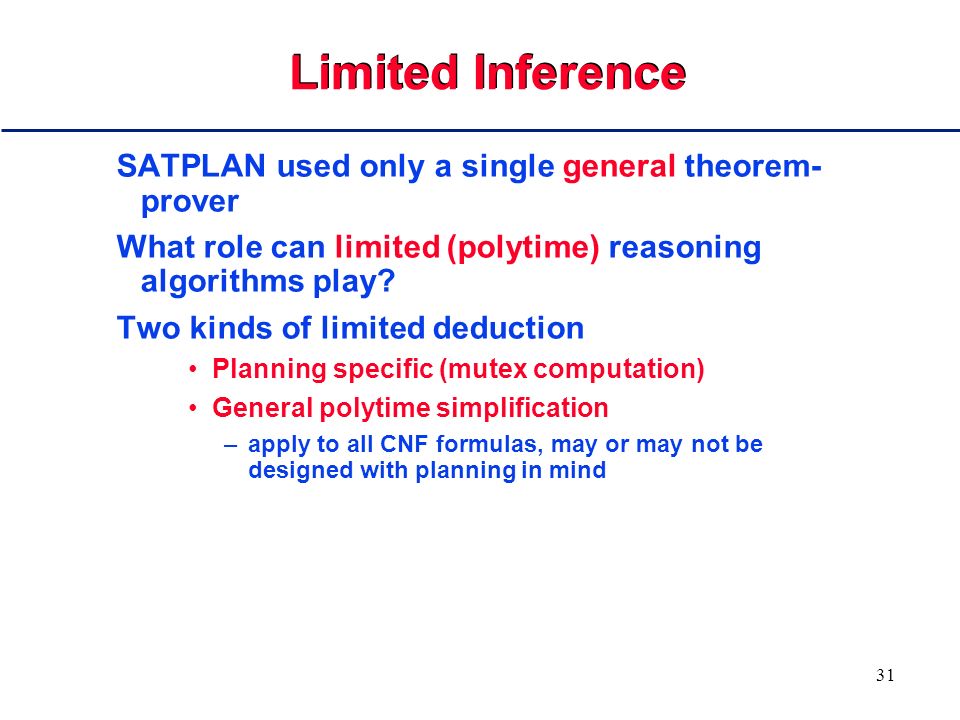 Limited Inference

SATPLAN used only a single general theorem-prover

What role can limited (polytime) reasoning algorithms play?

Two kinds of limited deduction

• Planning specific (mutex computation)

• General polytime simplification

– apply to all CNF formulas, may or may not be designed with planning in mind

31